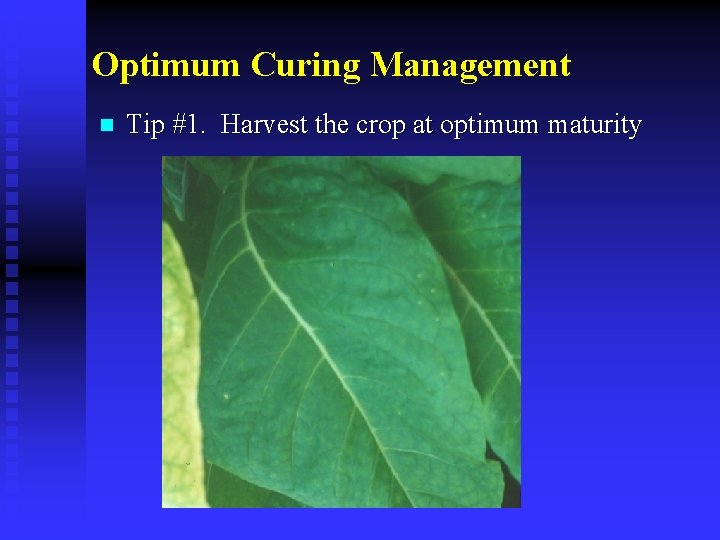 Optimum Curing Management

Tip #1. Harvest the crop at optimum maturity